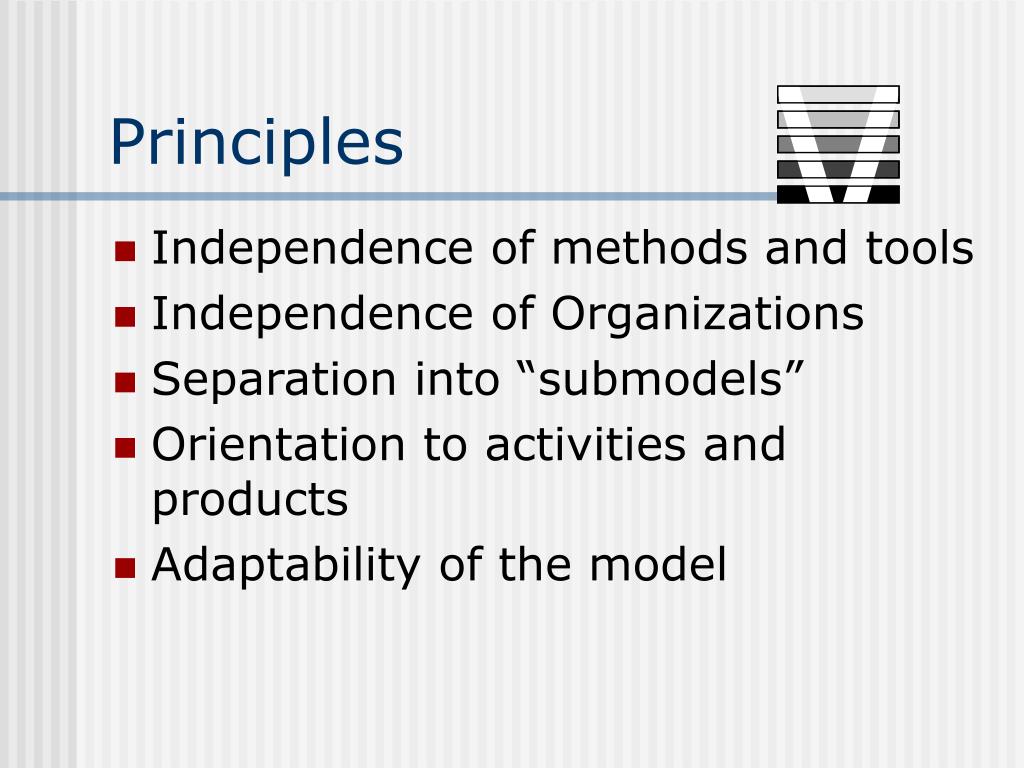 Principles

- Independence of methods and tools
- Independence of Organizations
- Separation into “submodels”
- Orientation to activities and products
- Adaptability of the model